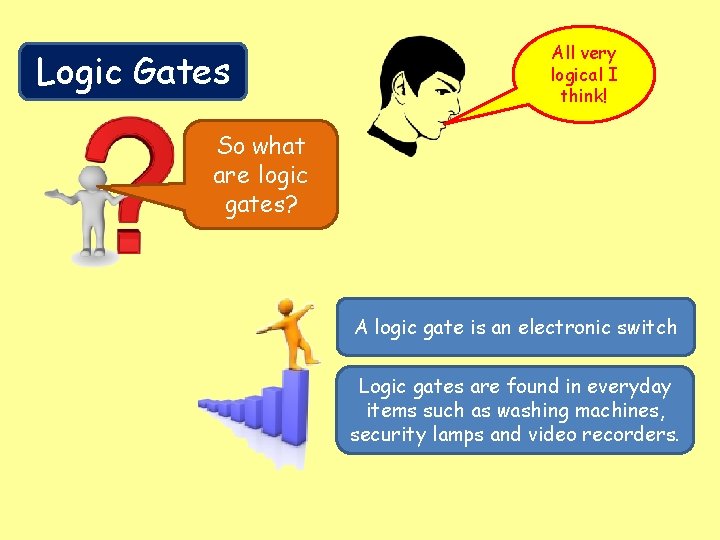 Logic Gates

All very logical I think!

So what are logic gates?

A logic gate is an electronic switch

Logic gates are found in everyday items such as washing machines, security lamps and video recorders.